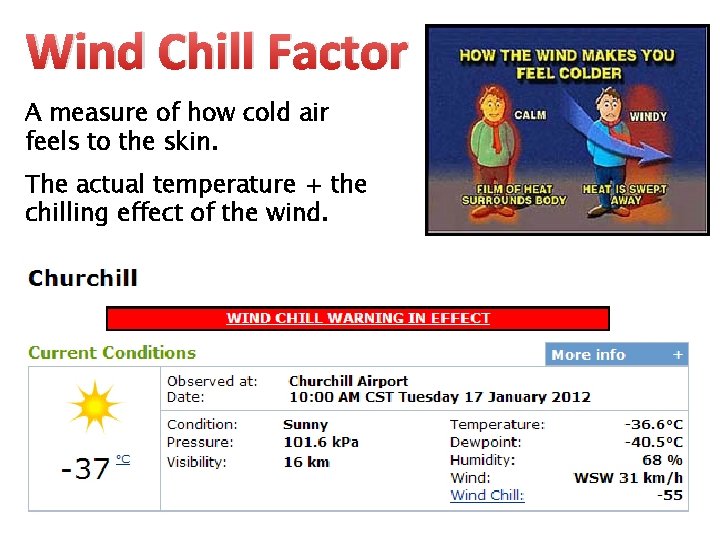 Wind Chill Factor

A measure of how cold air feels to the skin.

The actual temperature + the chilling effect of the wind.

HOW THE WIND MAKES YOU FEEL COLDER

CALM

WINDY

FILM OF HEAT SURROUNDS BODY

HEAT IS SWEPT AWAY

Churchill

WIND CHILL WARNING IN EFFECT

Current Conditions

More info +

-37 °C

Observed at: Churchill Airport
Date: 10:00 AM CST Tuesday 17 January 2012

Condition: Sunny
Pressure: 101.6 kPa
Visibility: 16 km

Temperature: -36.6°C
Dewpoint: -40.5°C
Humidity: 68 %
Wind: WSW 31 km/h
Wind Chill: -55